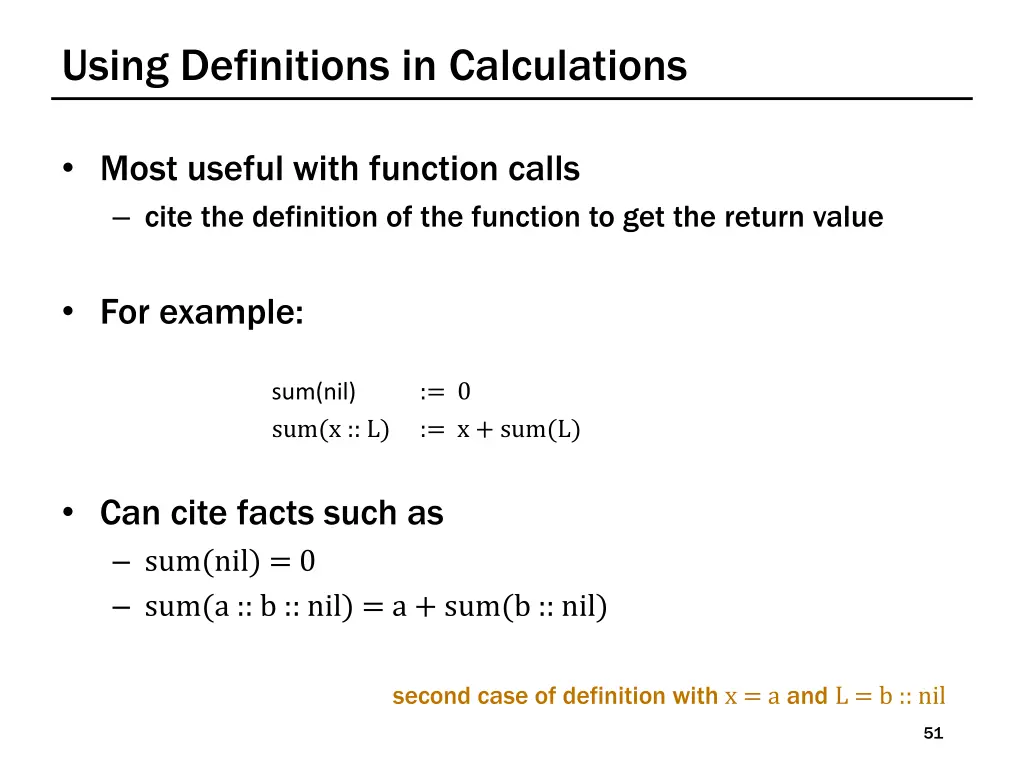 Using Definitions in Calculations

• Most useful with function calls
 – cite the definition of the function to get the return value

• For example:

$\text{sum}(\text{nil}) := 0$
$\text{sum}(x :: L) := x + \text{sum}(L)$

• Can cite facts such as
 – $\text{sum}(\text{nil}) = 0$
 – $\text{sum}(a :: b :: \text{nil}) = a + \text{sum}(b :: \text{nil})$

second case of definition with $x = a$ and $L = b :: \text{nil}$

51